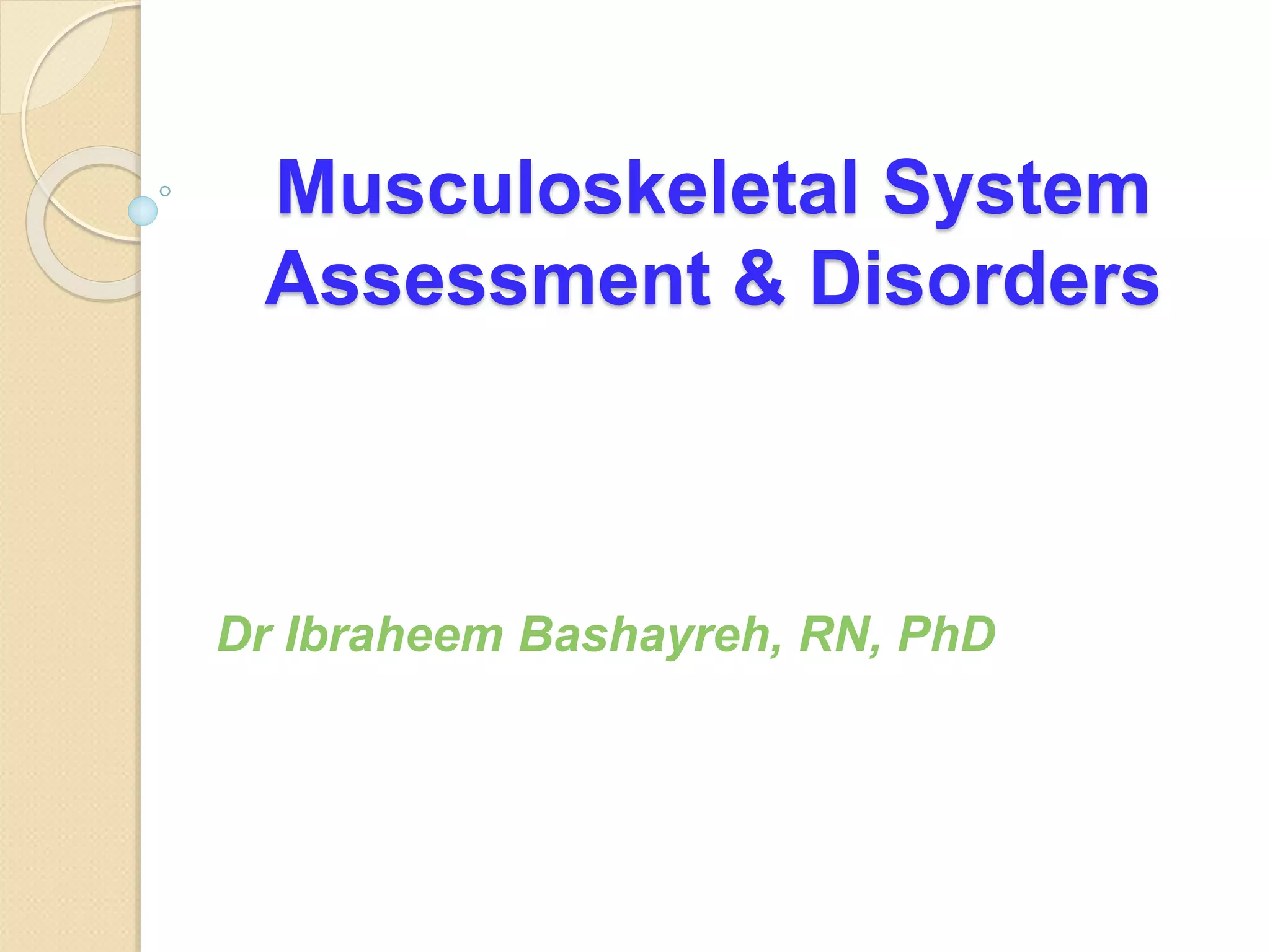 Musculoskeletal System Assessment & Disorders

Dr Ibraheem Bashayreh, RN, PhD